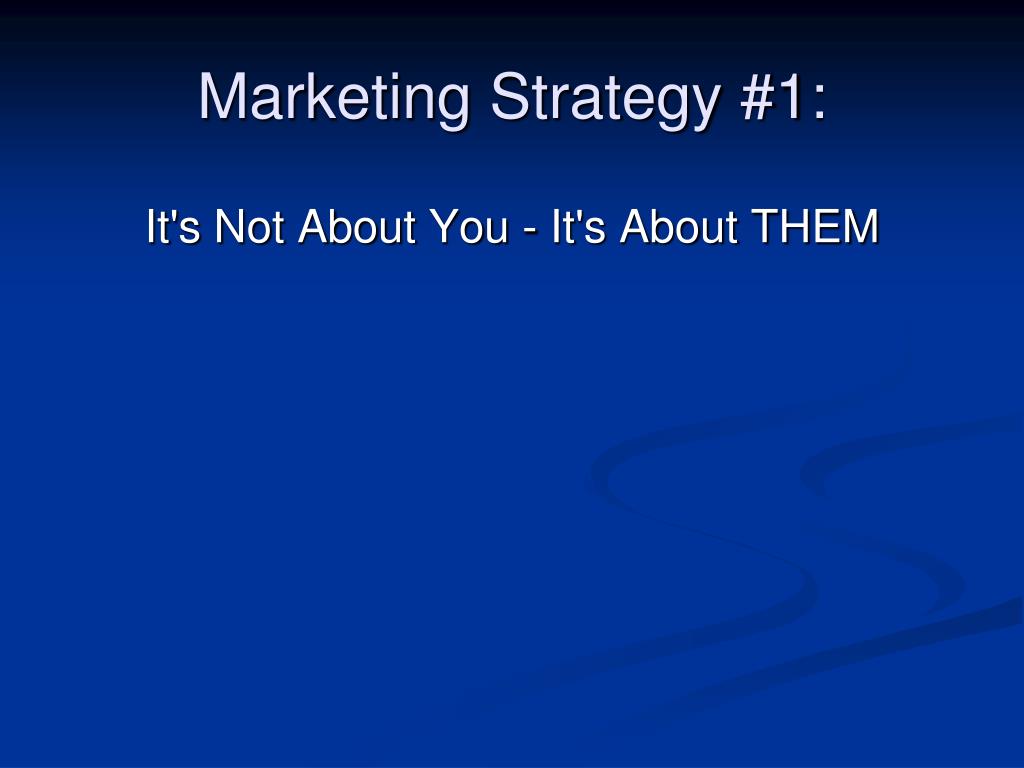 Marketing Strategy #1:

It's Not About You - It's About THEM